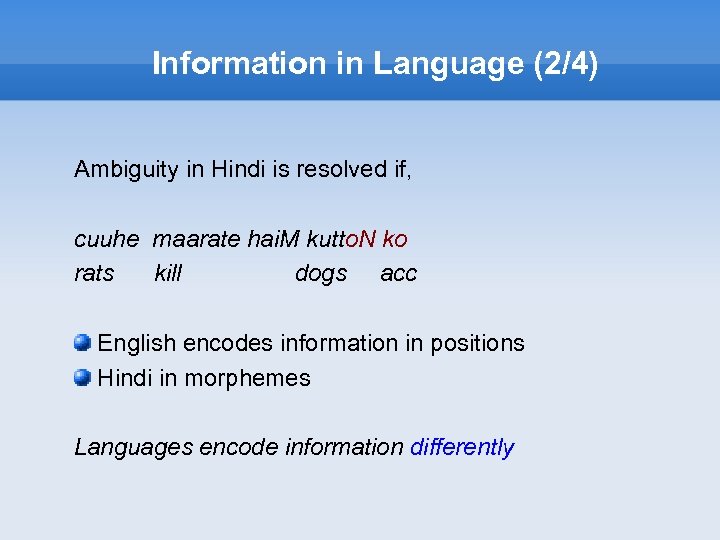 Information in Language (2/4)

Ambiguity in Hindi is resolved if,

cuuhe maarate haiM kuttoN ko
rats kill dogs acc

English encodes information in positions
Hindi in morphemes

Languages encode information differently